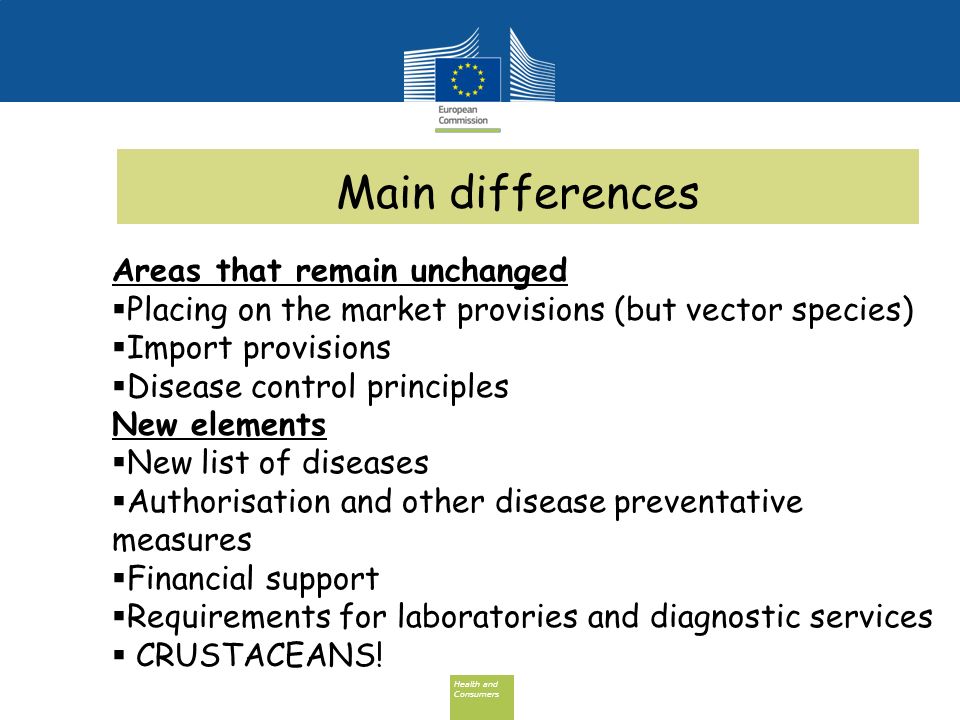 European Commission

Main differences

Areas that remain unchanged
▪Placing on the market provisions (but vector species)
▪Import provisions
▪Disease control principles
New elements
▪New list of diseases
▪Authorisation and other disease preventative measures
▪Financial support
▪Requirements for laboratories and diagnostic services
▪ CRUSTACEANS!

Health and Consumers